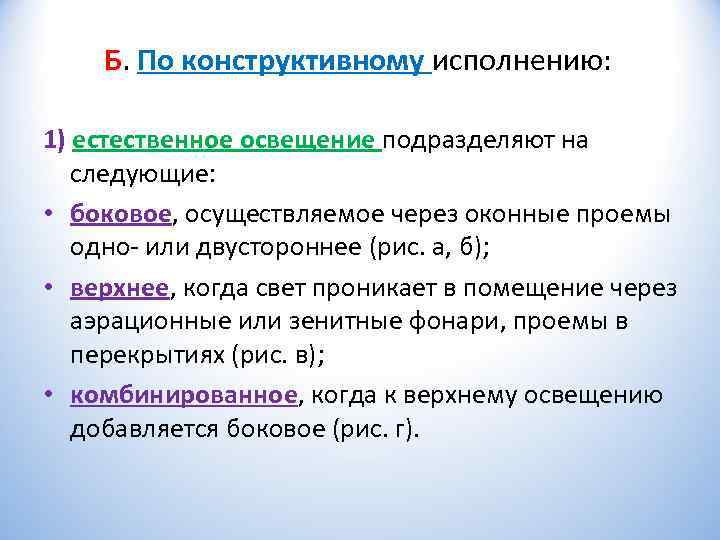 Б. По конструктивному исполнению:

1) естественное освещение подразделяют на следующие:

• боковое, осуществляемое через оконные проемы одно- или двустороннее (рис. а, б);

• верхнее, когда свет проникает в помещение через аэрационные или зенитные фонари, проемы в перекрытиях (рис. в);

• комбинированное, когда к верхнему освещению добавляется боковое (рис. г).